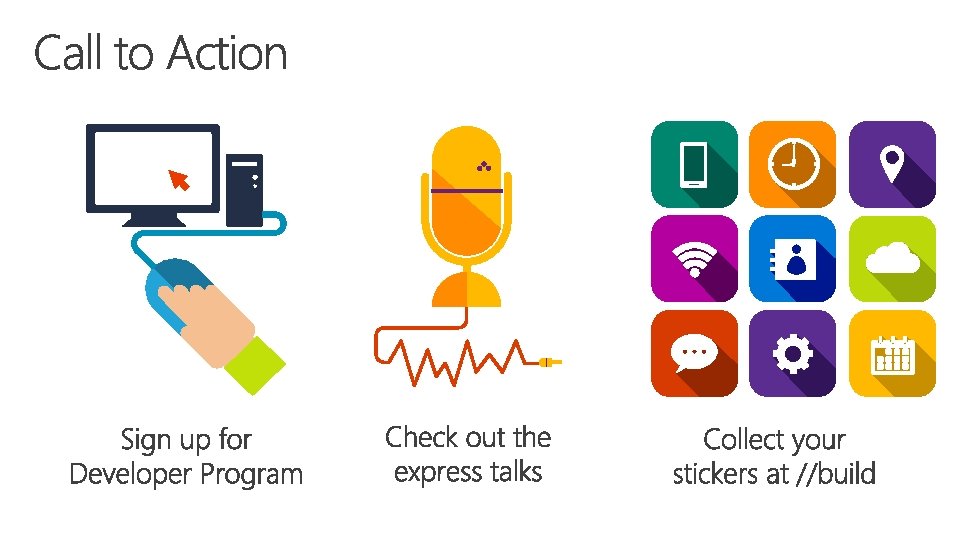 Call to Action

Sign up for Developer Program

Check out the express talks

Collect your stickers at //build